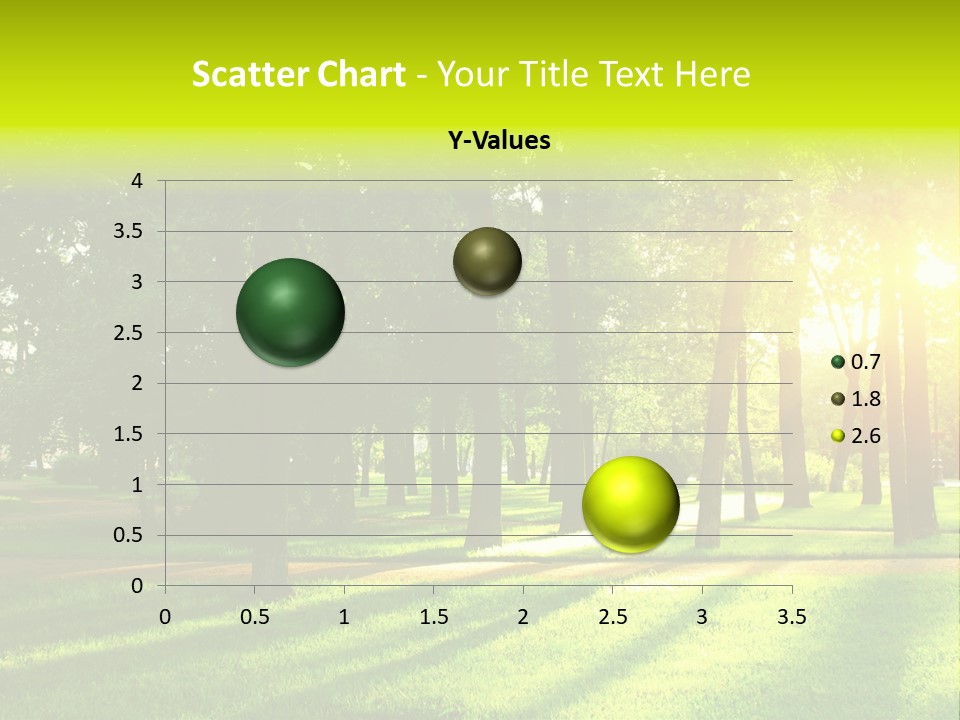 Scatter Chart - Your Title Text Here

Y-Values

4
3.5
3
2.5
2
1.5
1
0.5
0

0 0.5 1 1.5 2 2.5 3 3.5

0.7
1.8
2.6